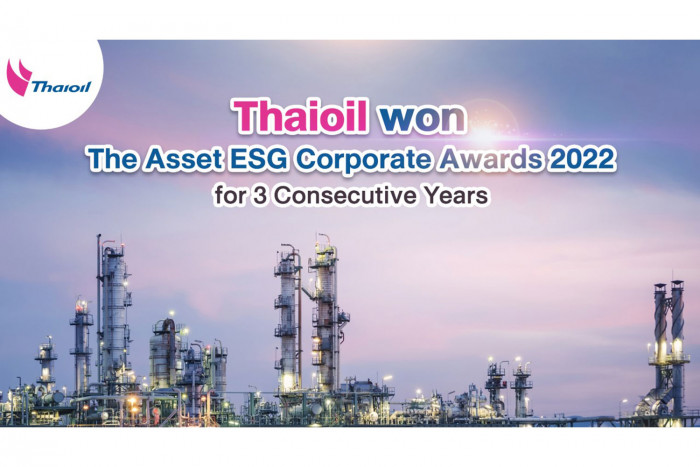 Thaioil

Thaioil won

The Asset ESG Corporate Awards 2022

for 3 Consecutive Years